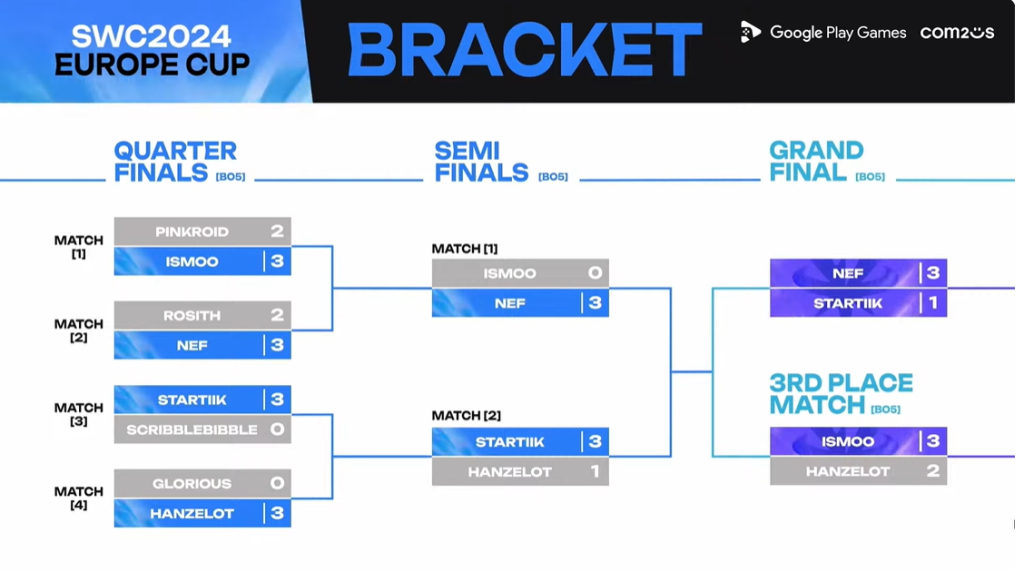 SWC2024 EUROPE CUP

BRACKET

Google Play Games com2us

QUARTER FINALS [BO5]

MATCH [1]
PINKROID 2
ISMOO 3

MATCH [2]
ROSITH 2
NEF 3

MATCH [3]
STARTIIK 3
SCRIBBLEBIBBLE 0

MATCH [4]
GLORIOUS 0
HANZELOT 3

SEMI FINALS [BO5]

MATCH [1]
ISMOO 0
NEF 3

MATCH [2]
STARTIIK 3
HANZELOT 1

GRAND FINAL [BO5]

NEF 3
STARTIIK 1

3RD PLACE MATCH [BO5]

ISMOO 3
HANZELOT 2